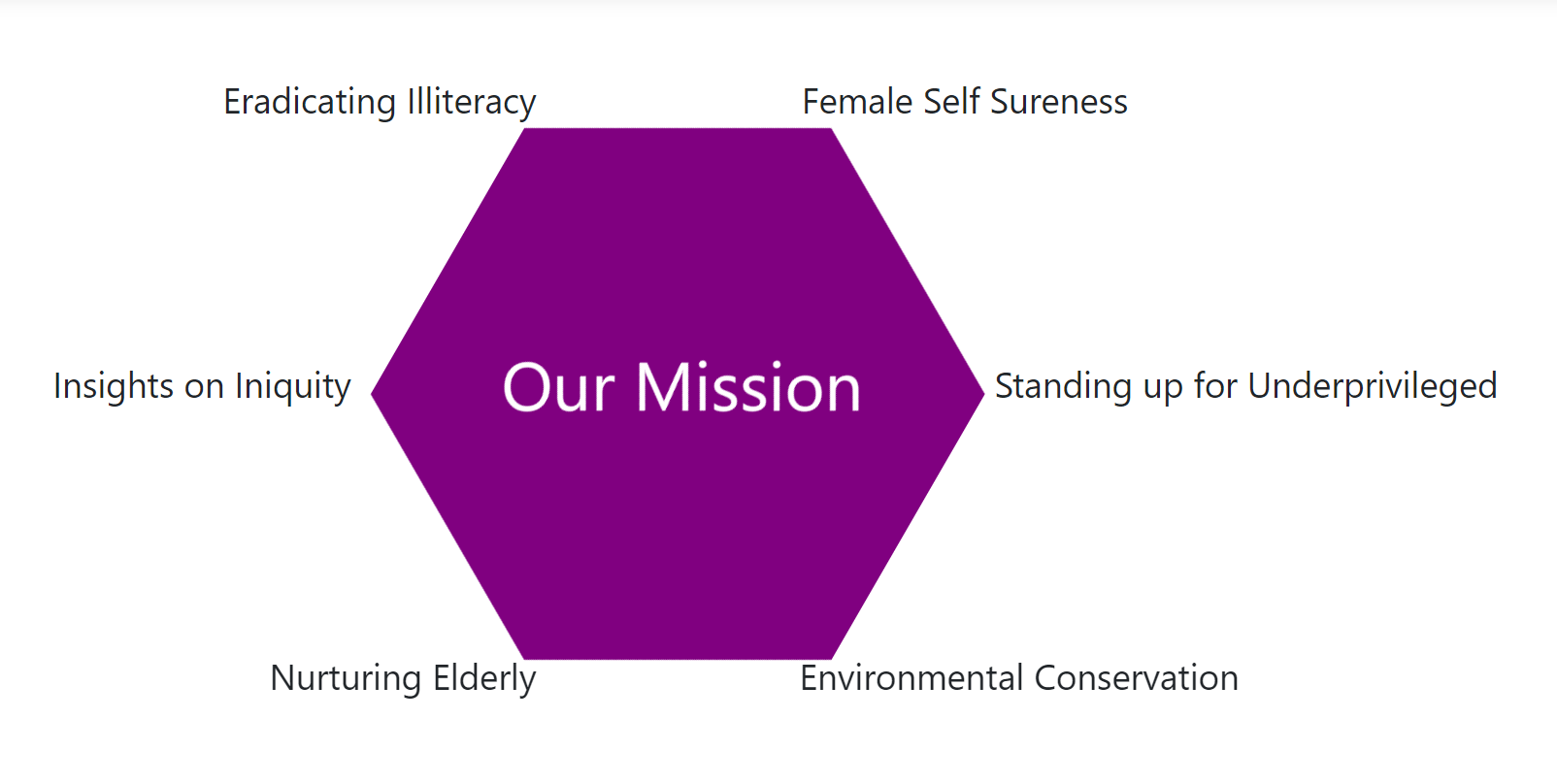 Eradicating Illiteracy

Female Self Sureness

Insights on Iniquity

Our Mission

Standing up for Underprivileged

Nurturing Elderly

Environmental Conservation